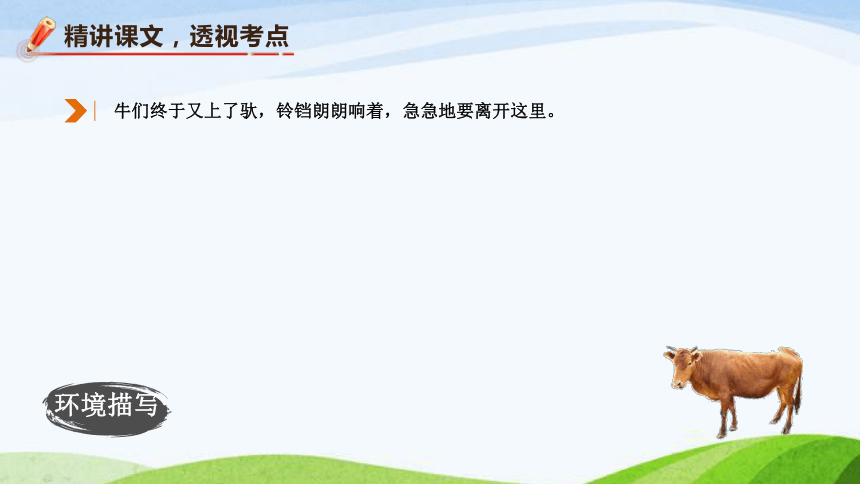 精讲课文，透视考点

牛们终于又上了驮，铃铛朗朗响着，急急地要离开这里。

环境描写